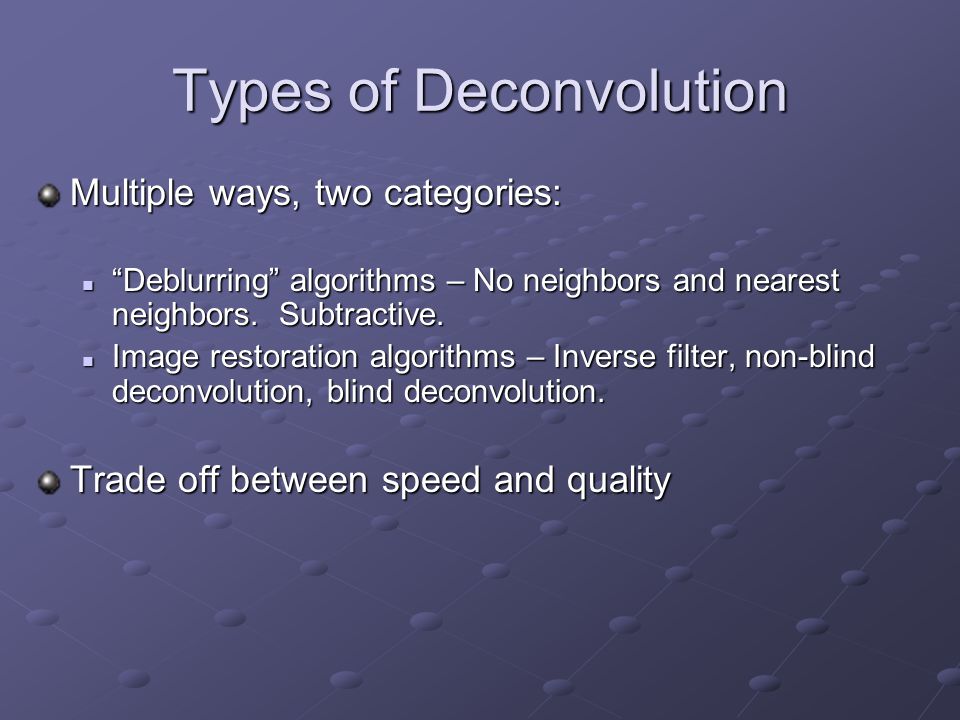 Types of Deconvolution

Multiple ways, two categories:

“Deblurring” algorithms – No neighbors and nearest neighbors. Subtractive.

Image restoration algorithms – Inverse filter, non-blind deconvolution, blind deconvolution.

Trade off between speed and quality